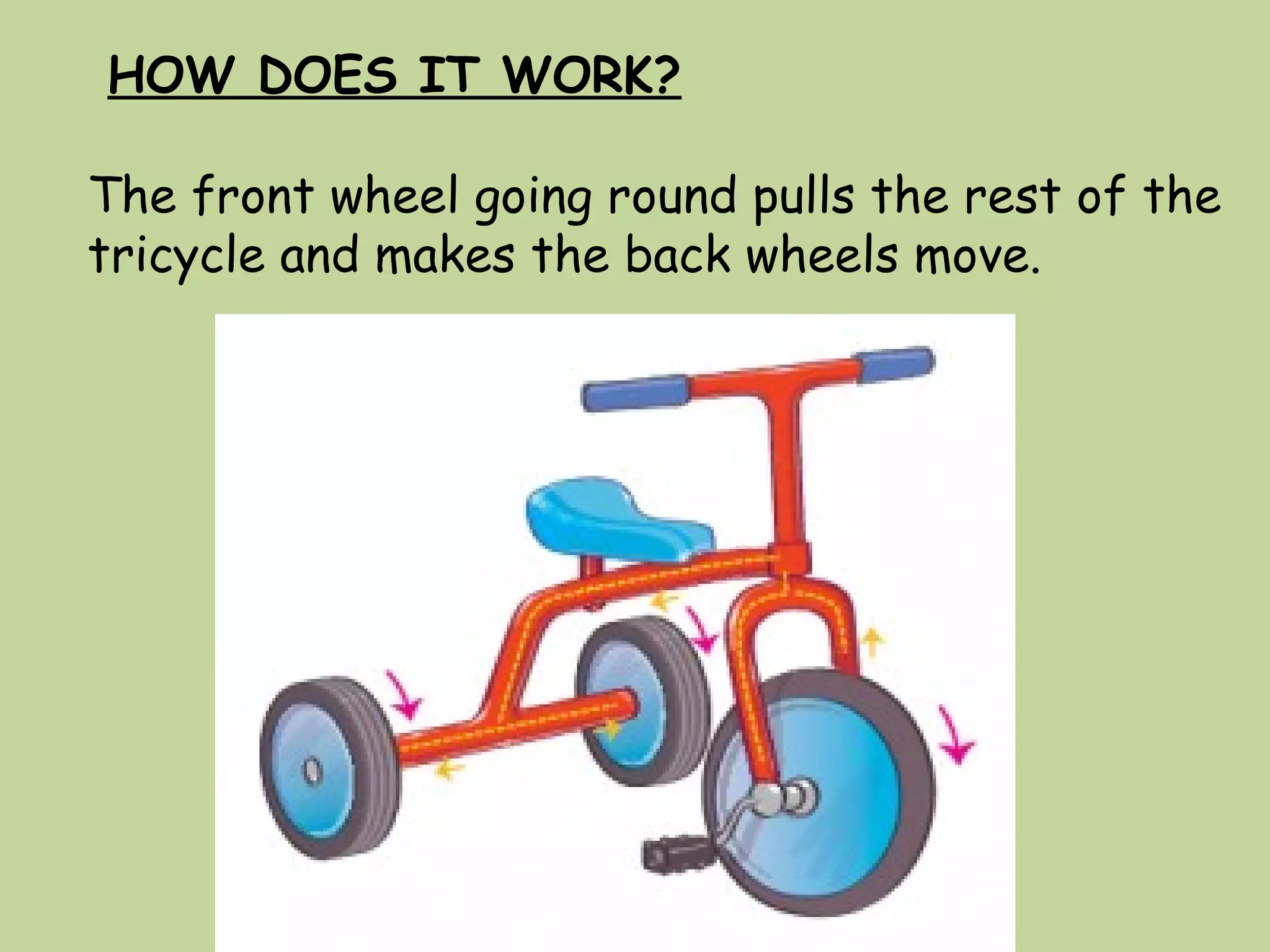 HOW DOES IT WORK?

The front wheel going round pulls the rest of the tricycle and makes the back wheels move.